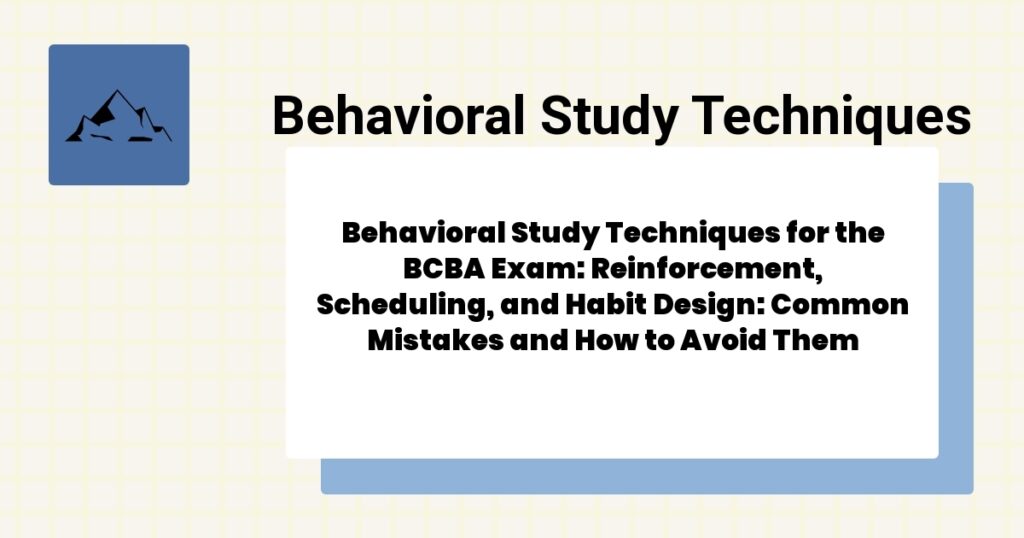 Behavioral Study Techniques

Behavioral Study Techniques for the BCBA Exam: Reinforcement, Scheduling, and Habit Design: Common Mistakes and How to Avoid Them